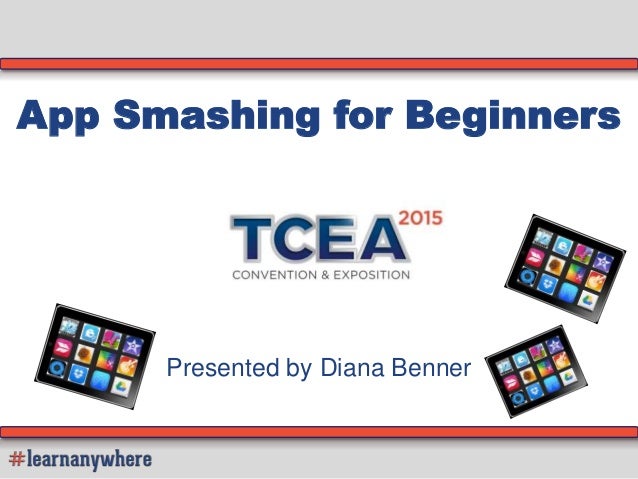 App Smashing for Beginners

TCEA 2015
CONVENTION & EXPOSITION

Presented by Diana Benner

#learnanywhere